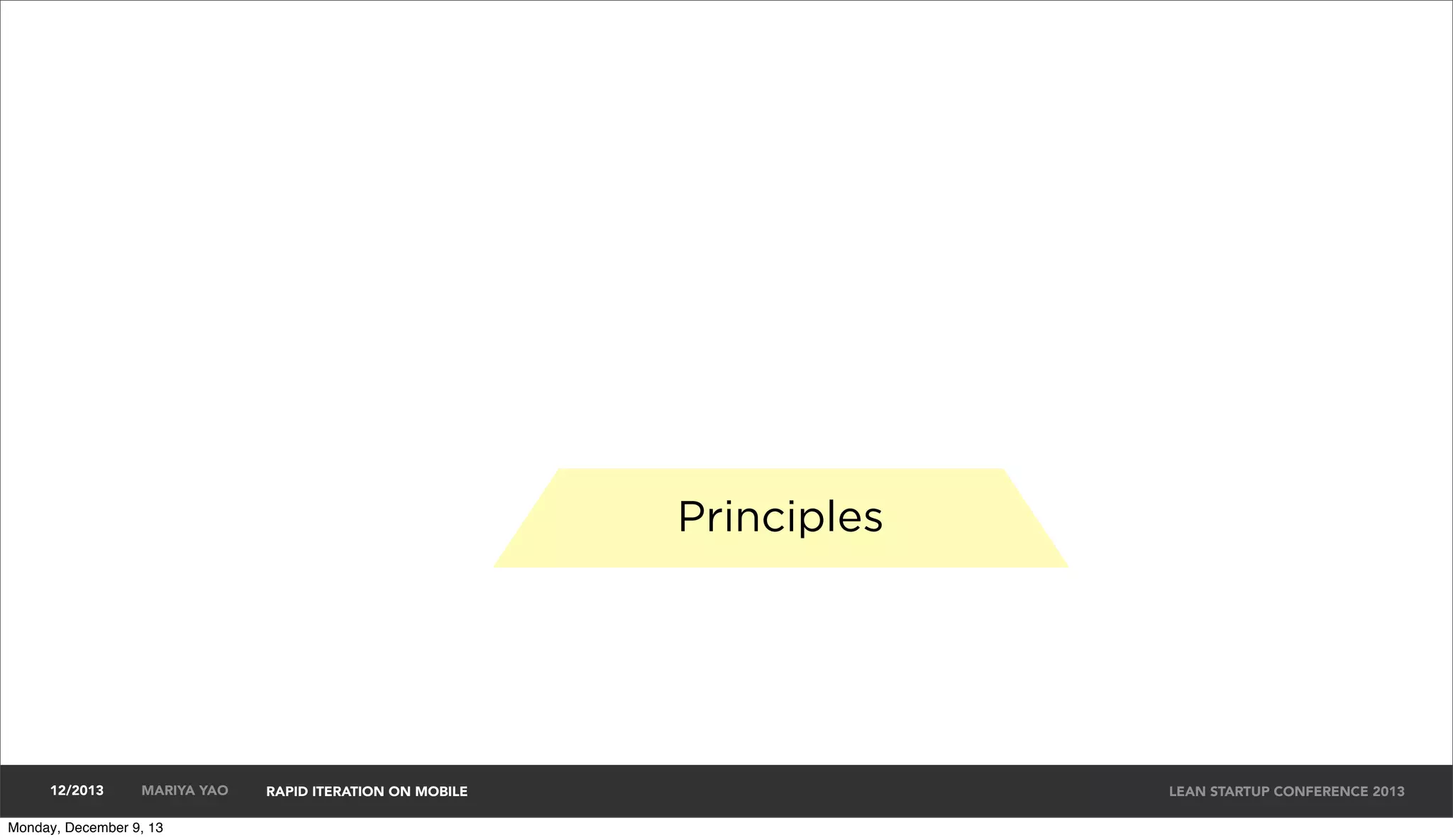 Principles

12/2013 MARIYA YAO RAPID ITERATION ON MOBILE LEAN STARTUP CONFERENCE 2013

Monday, December 9, 13